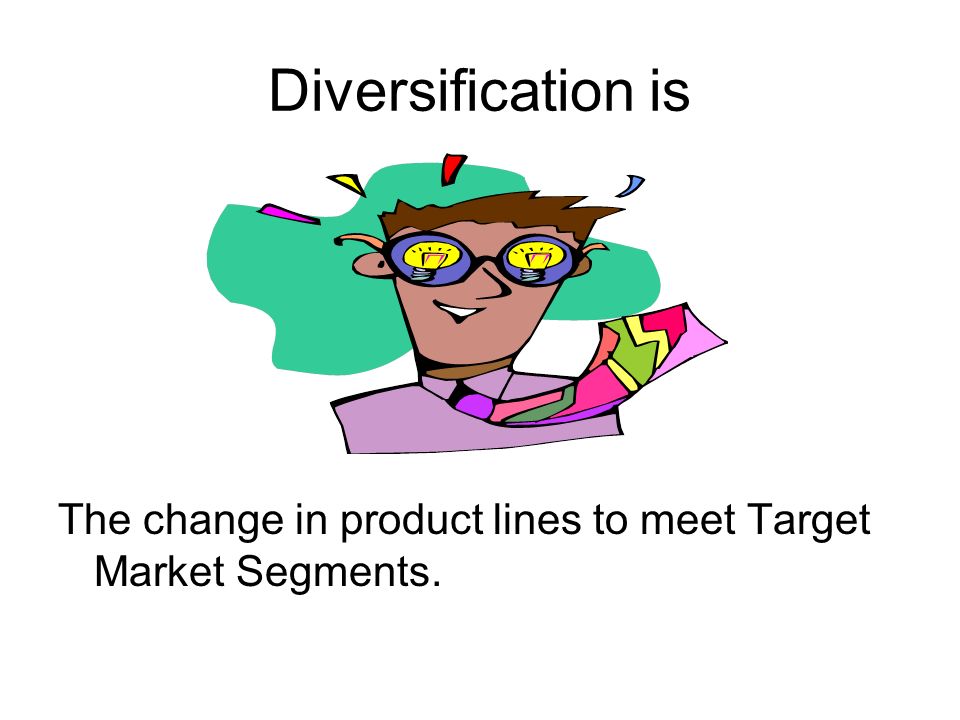 Diversification is

The change in product lines to meet Target Market Segments.